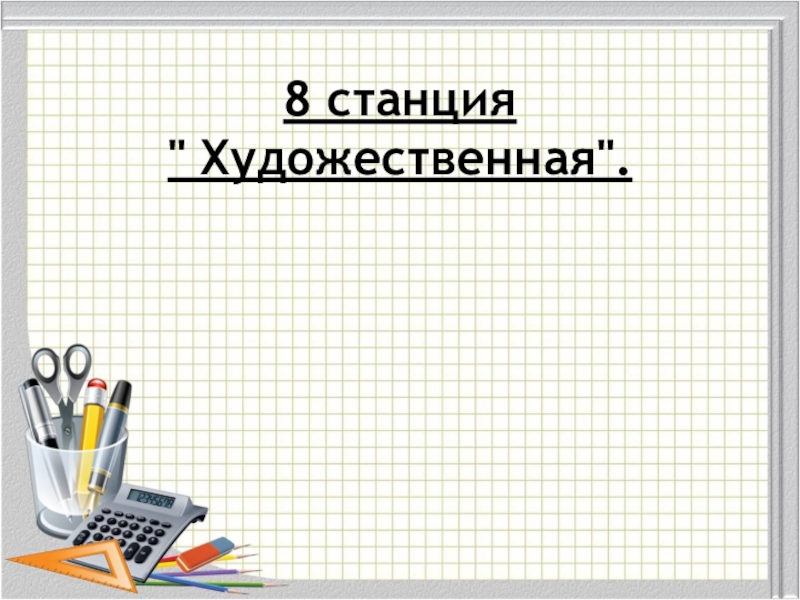 8 станция
" Художественная".

12345678